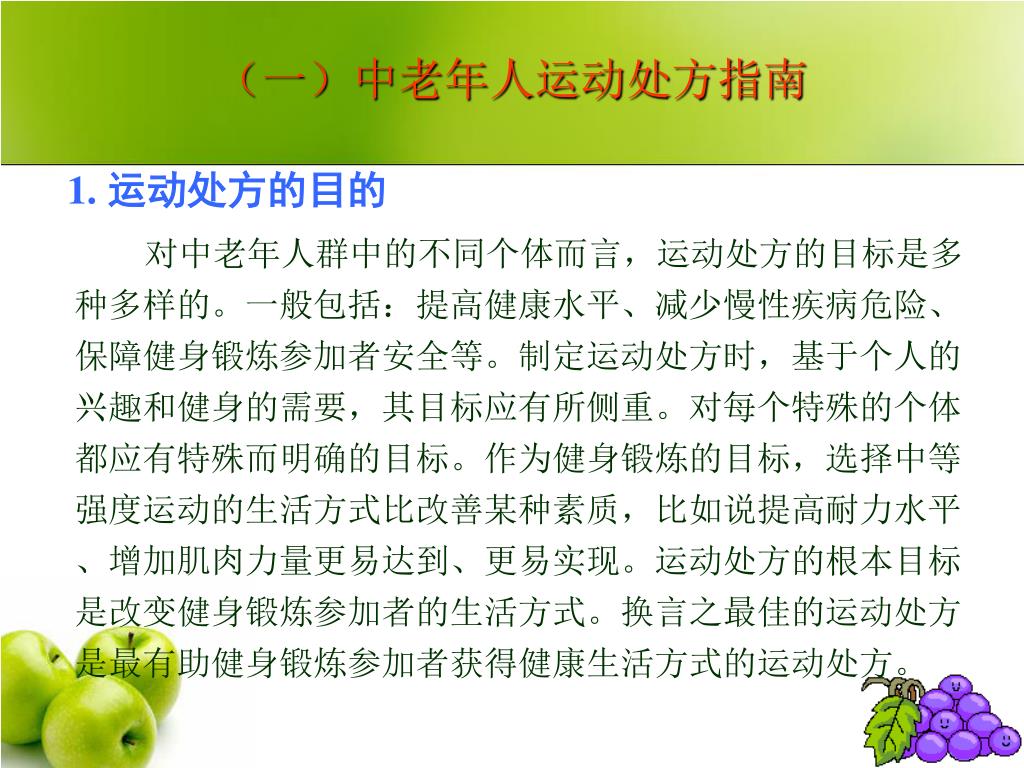 （一）中老年人运动处方指南

1. 运动处方的目的

对中老年人群中的不同个体而言，运动处方的目标是多种多样的。一般包括：提高健康水平、减少慢性疾病危险、保障健身锻炼参加者安全等。制定运动处方时，基于个人的兴趣和健身的需要，其目标应有所侧重。对每个特殊的个体都应有特殊而明确的目标。作为健身锻炼的目标，选择中等强度运动的生活方式比改善某种素质，比如说提高耐力水平、增加肌肉力量更易达到、更易实现。运动处方的根本目标是改变健身锻炼参加者的生活方式。换言之最佳的运动处方是最有助健身锻炼参加者获得健康生活方式的运动处方。